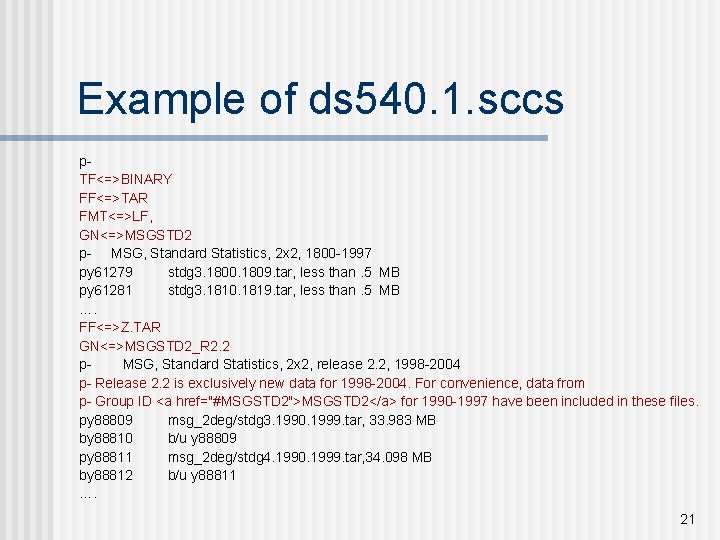 Example of ds540.1.sccs

p-
TF<=>BINARY
FF<=>TAR
FMT<=>LF,
GN<=>MSGSTD2
p- MSG, Standard Statistics, 2x2, 1800-1997
py61279 stdg3.1800.1809.tar, less than .5 MB
py61281 stdg3.1810.1819.tar, less than .5 MB
….
FF<=>Z.TAR
GN<=>MSGSTD2_R2.2
p- MSG, Standard Statistics, 2x2, release 2.2, 1998-2004
p- Release 2.2 is exclusively new data for 1998-2004. For convenience, data from
p- Group ID <a href="#MSGSTD2">MSGSTD2</a> for 1990-1997 have been included in these files.
py88809 msg_2deg/stdg3.1990.1999.tar, 33.983 MB
by88810 b/u y88809
py88811 msg_2deg/stdg4.1990.1999.tar,34.098 MB
by88812 b/u y88811
….

21